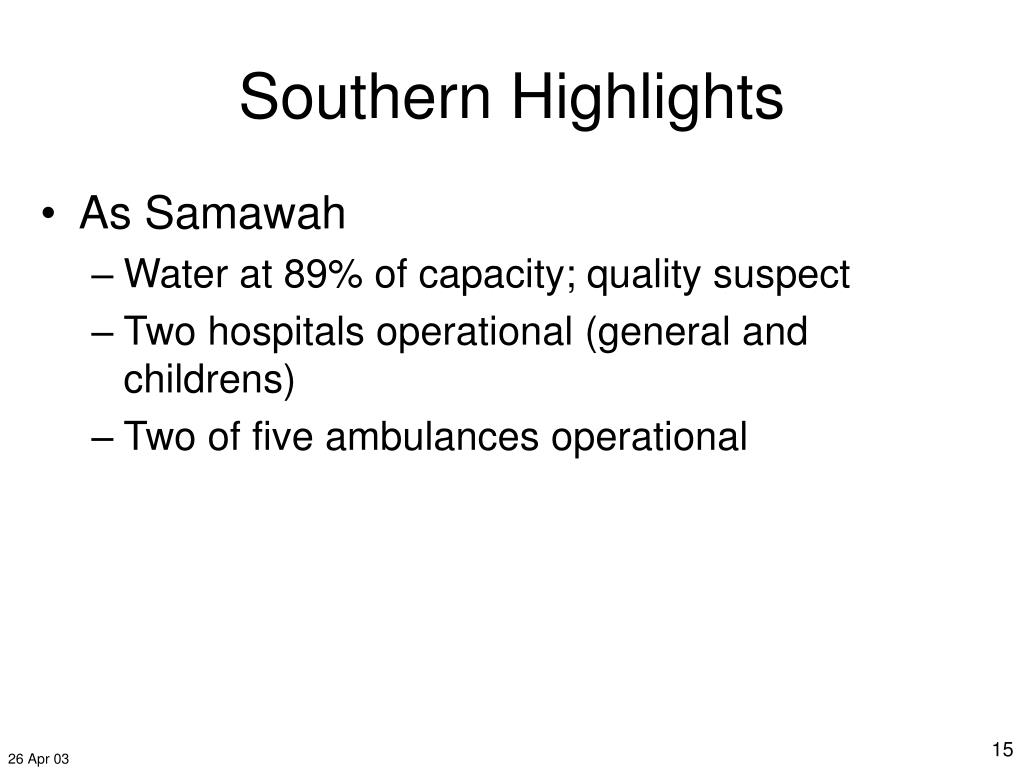 Southern Highlights

• As Samawah
– Water at 89% of capacity; quality suspect
– Two hospitals operational (general and childrens)
– Two of five ambulances operational

26 Apr 03

15